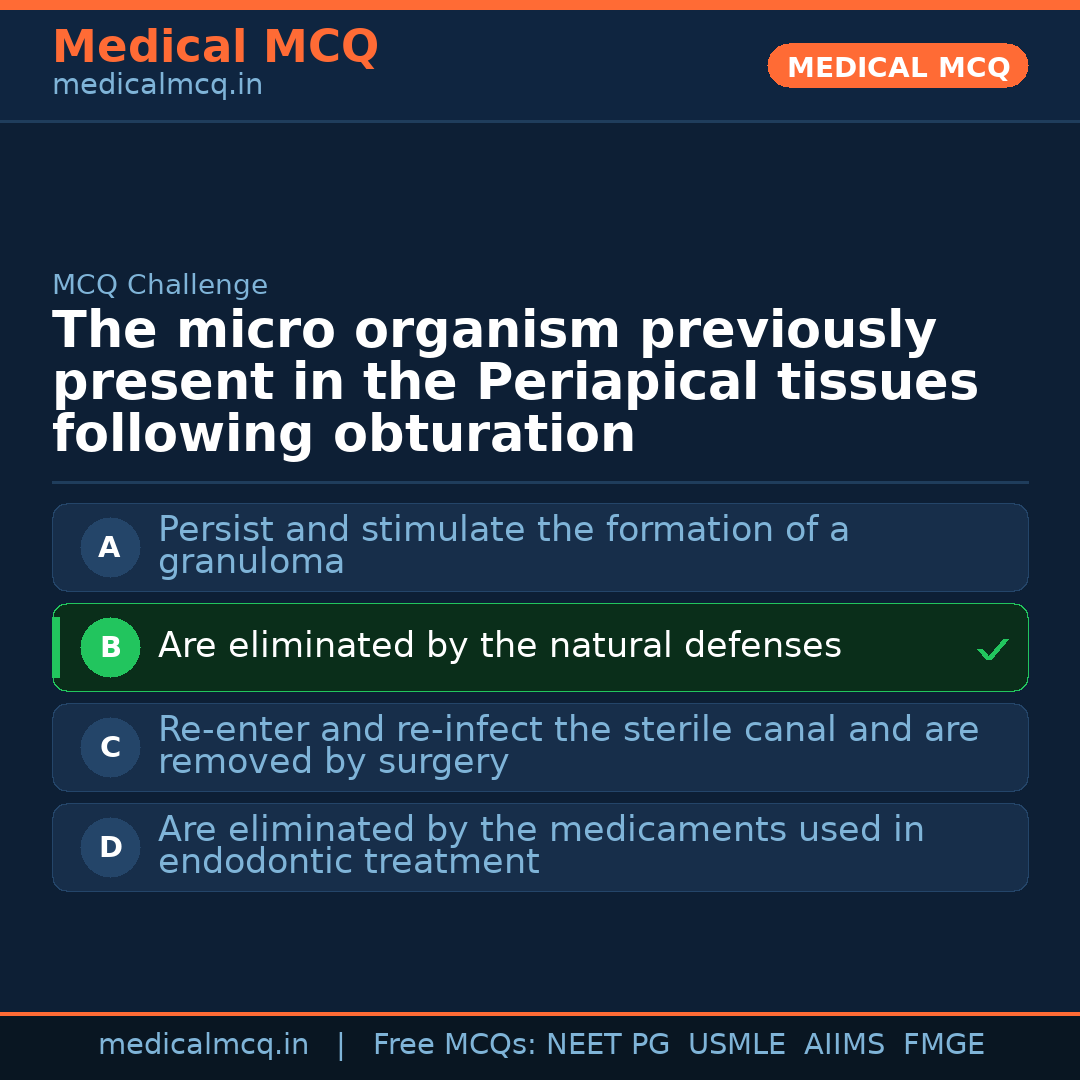 Medical MCQ
medicalmcq.in

MEDICAL MCQ

MCQ Challenge

The micro organism previously present in the Periapical tissues following obturation

A Persist and stimulate the formation of a granuloma

B Are eliminated by the natural defenses ✓

C Re-enter and re-infect the sterile canal and are removed by surgery

D Are eliminated by the medicaments used in endodontic treatment

medicalmcq.in | Free MCQs: NEET PG USMLE AIIMS FMGE